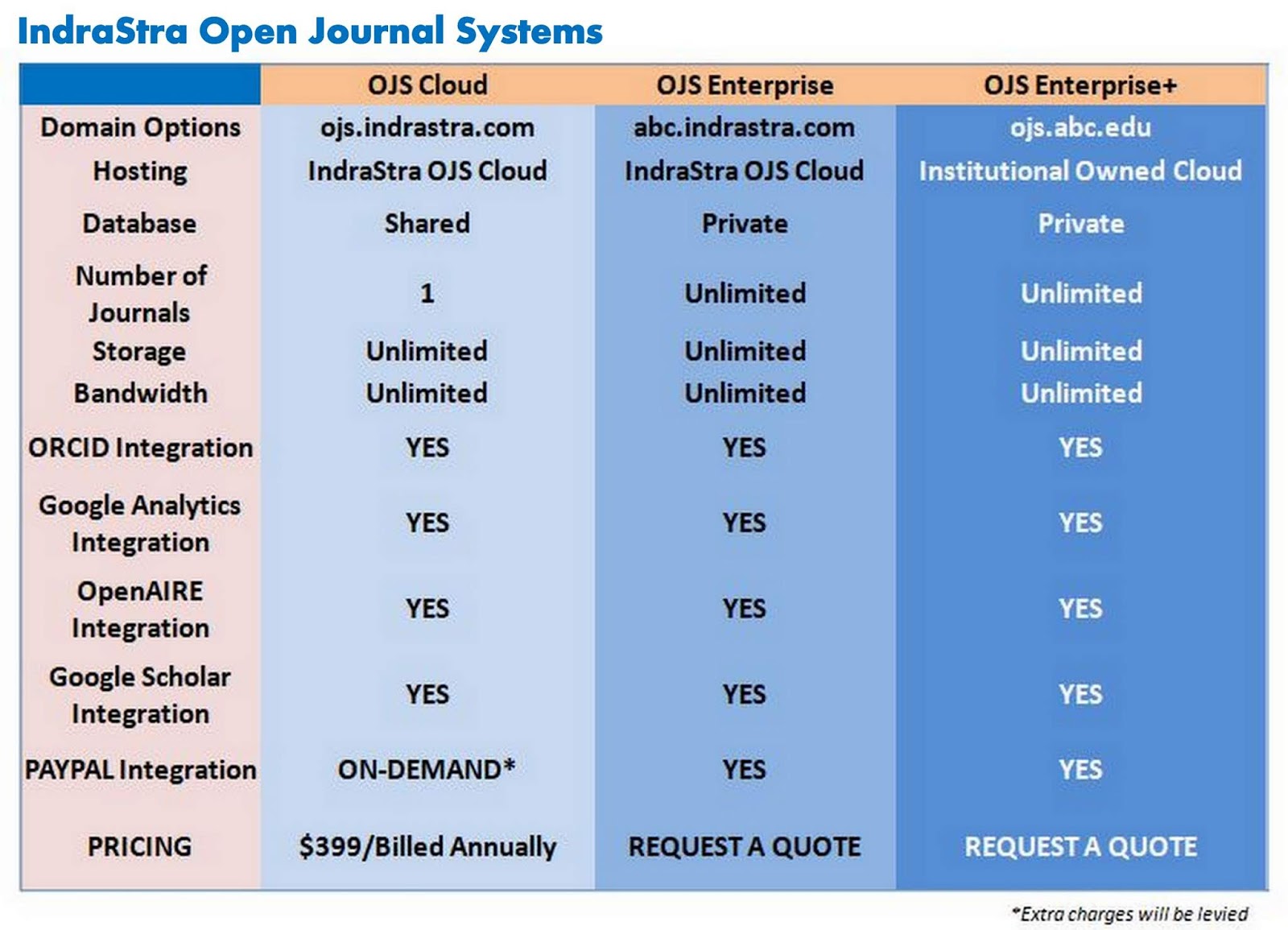 IndraStra Open Journal Systems

| | OJS Cloud | OJS Enterprise | OJS Enterprise+ |
|---|---|---|---|
| Domain Options | ojs.indrastra.com | abc.indrastra.com | ojs.abc.edu |
| Hosting | IndraStra OJS Cloud | IndraStra OJS Cloud | Institutional Owned Cloud |
| Database | Shared | Private | Private |
| Number of Journals | 1 | Unlimited | Unlimited |
| Storage | Unlimited | Unlimited | Unlimited |
| Bandwidth | Unlimited | Unlimited | Unlimited |
| ORCID Integration | YES | YES | YES |
| Google Analytics Integration | YES | YES | YES |
| OpenAIRE Integration | YES | YES | YES |
| Google Scholar Integration | YES | YES | YES |
| PAYPAL Integration | ON-DEMAND* | YES | YES |
| PRICING | \$399/Billed Annually | REQUEST A QUOTE | REQUEST A QUOTE |

*Extra charges will be levied